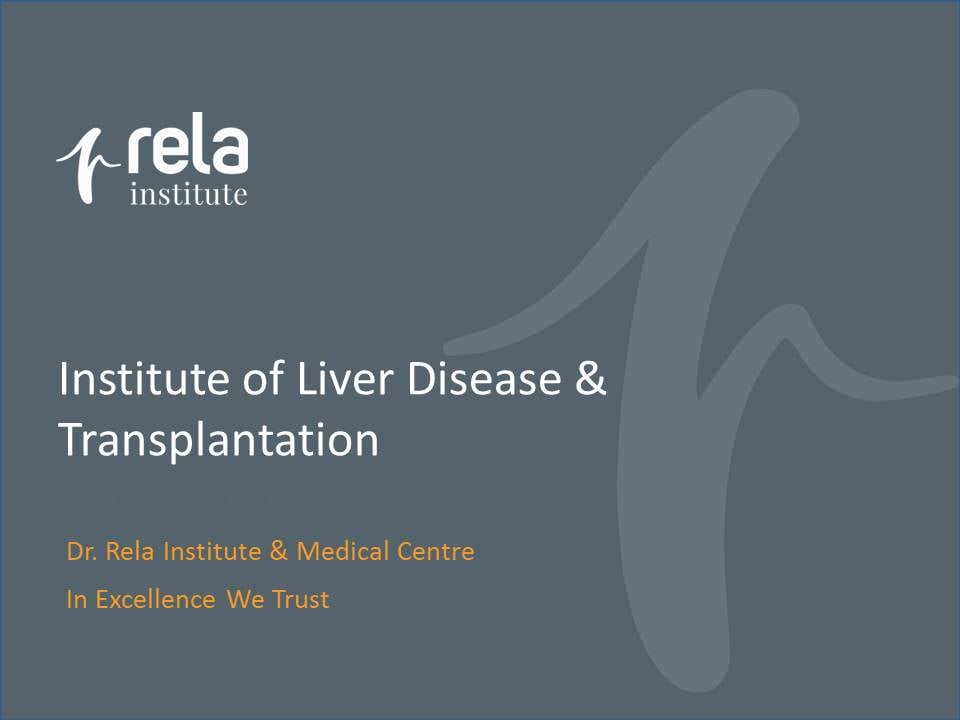 rela
institute

Institute of Liver Disease & Transplantation

Dr. Rela Institute & Medical Centre

In Excellence We Trust